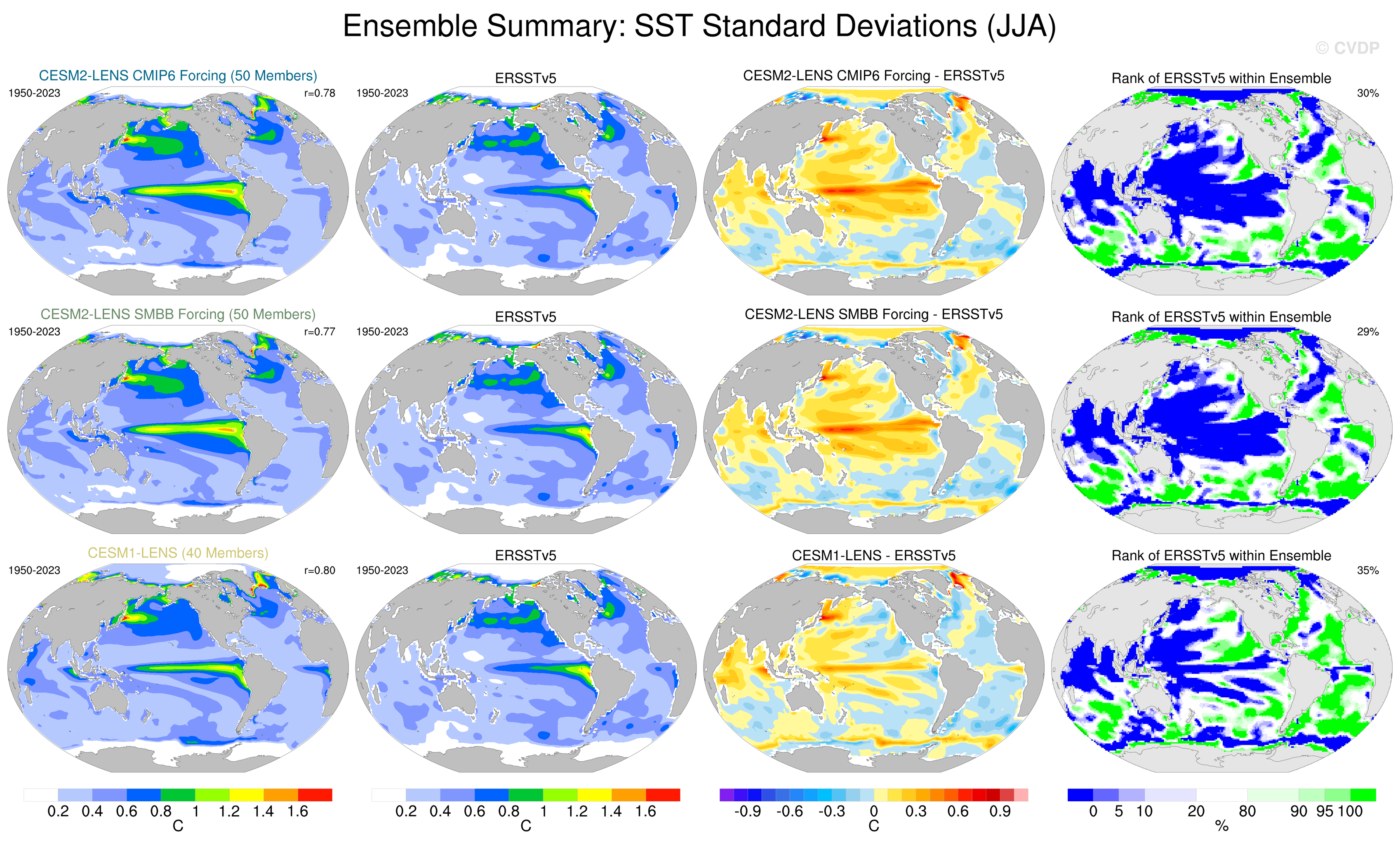 Ensemble Summary: SST Standard Deviations (JJA)

© CVDP

CESM2-LENS CMIP6 Forcing (50 Members)
1950-2023
r=0.78

ERSSTv5
1950-2023

CESM2-LENS CMIP6 Forcing - ERSSTv5

Rank of ERSSTv5 within Ensemble
30%

CESM2-LENS SMBB Forcing (50 Members)
1950-2023
r=0.77

ERSSTv5
1950-2023

CESM2-LENS SMBB Forcing - ERSSTv5

Rank of ERSSTv5 within Ensemble
29%

CESM1-LENS (40 Members)
1950-2023
r=0.80

ERSSTv5
1950-2023

CESM1-LENS - ERSSTv5

Rank of ERSSTv5 within Ensemble
35%

0.2 0.4 0.6 0.8 1 1.2 1.4 1.6
C

0.2 0.4 0.6 0.8 1 1.2 1.4 1.6
C

-0.9 -0.6 -0.3 0 0.3 0.6 0.9
C

0 5 10 20 80 90 95 100
%